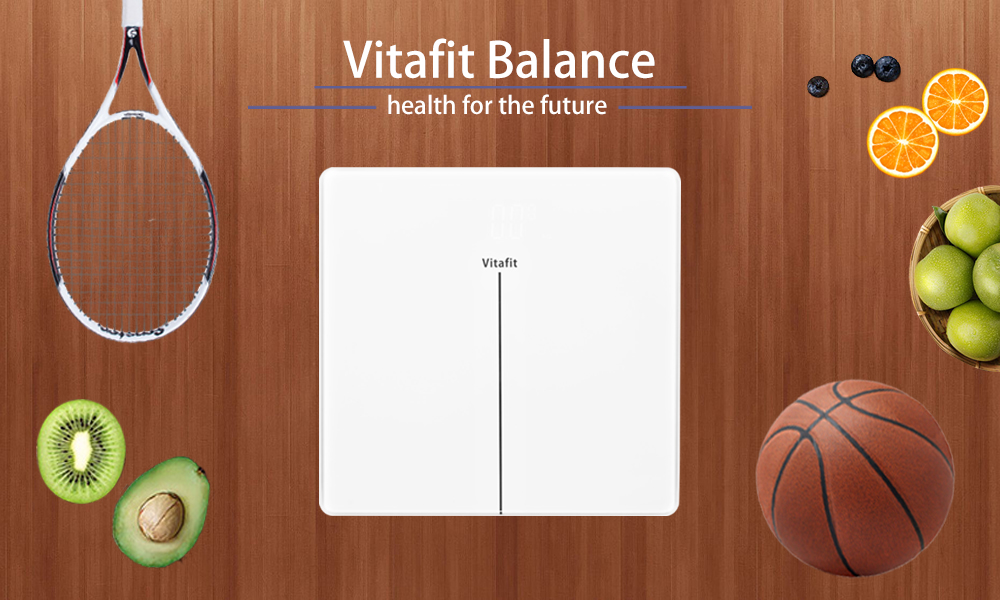 Vitafit Balance
health for the future

Vitafit